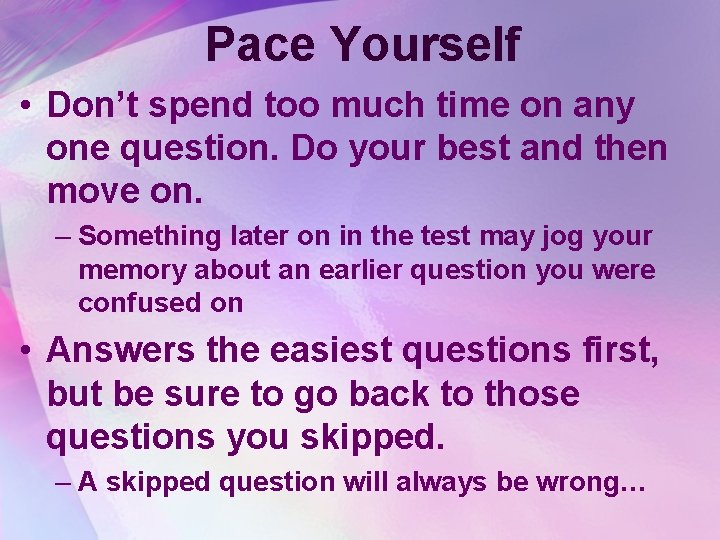 Pace Yourself

• Don’t spend too much time on any one question. Do your best and then move on.

– Something later on in the test may jog your memory about an earlier question you were confused on

• Answers the easiest questions first, but be sure to go back to those questions you skipped.

– A skipped question will always be wrong…